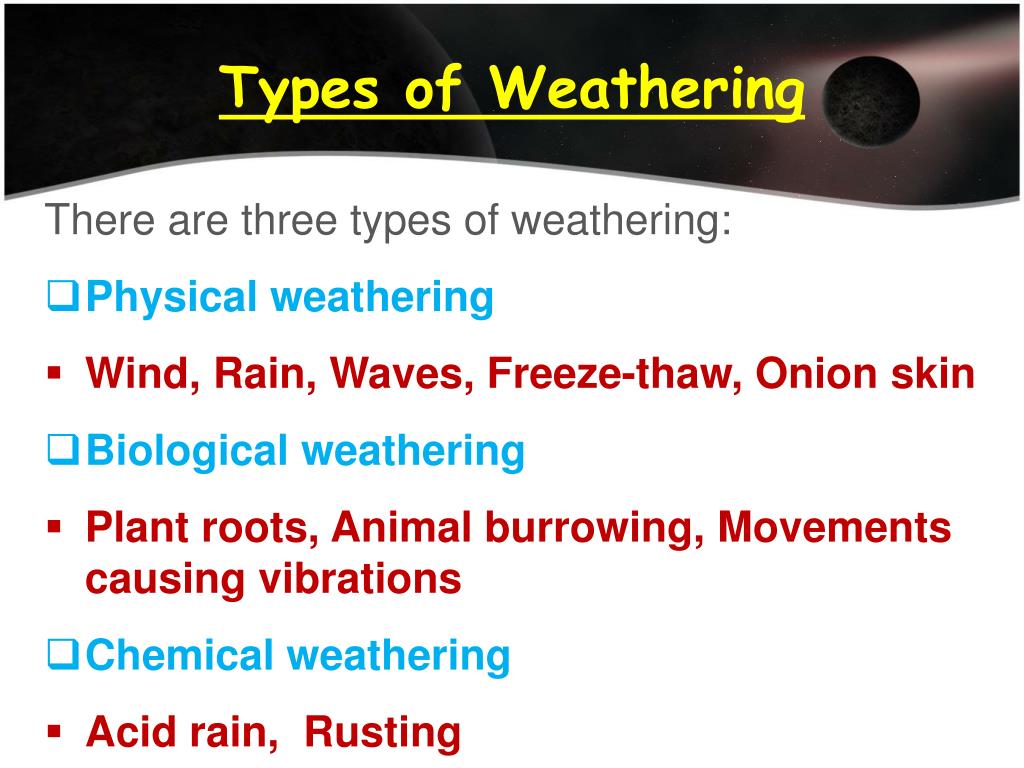 Types of Weathering

There are three types of weathering:

❑ Physical weathering

▪ Wind, Rain, Waves, Freeze-thaw, Onion skin

❑ Biological weathering

▪ Plant roots, Animal burrowing, Movements causing vibrations

❑ Chemical weathering

▪ Acid rain, Rusting